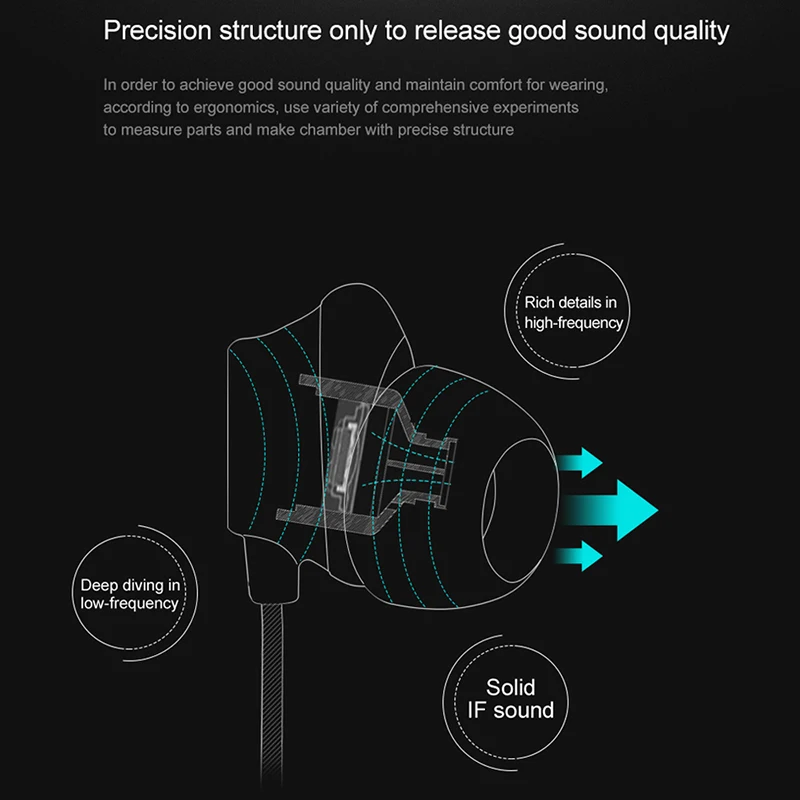 Precision structure only to release good sound quality

In order to achieve good sound quality and maintain comfort for wearing, according to ergonomics, use variety of comprehensive experiments to measure parts and make chamber with precise structure

Rich details in high-frequency

Deep diving in low-frequency

Solid IF sound